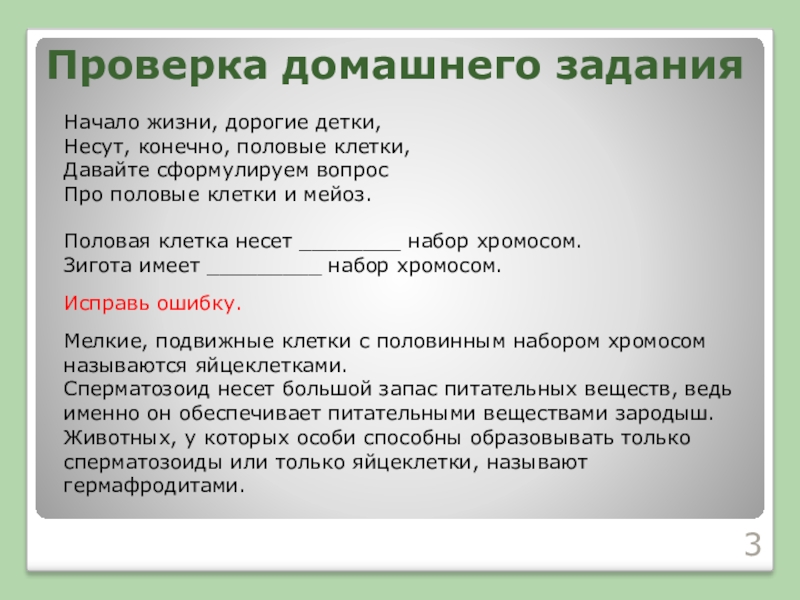 Проверка домашнего задания

Начало жизни, дорогие детки,
Несут, конечно, половые клетки,
Давайте сформулируем вопрос
Про половые клетки и мейоз.

Половая клетка несет ________ набор хромосом.
Зигота имеет _________ набор хромосом.

Исправь ошибку.

Мелкие, подвижные клетки с половинным набором хромосом называются яйцеклетками.
Сперматозоид несет большой запас питательных веществ, ведь именно он обеспечивает питательными веществами зародыш.
Животных, у которых особи способны образовывать только сперматозоиды или только яйцеклетки, называют гермафродитами.

3